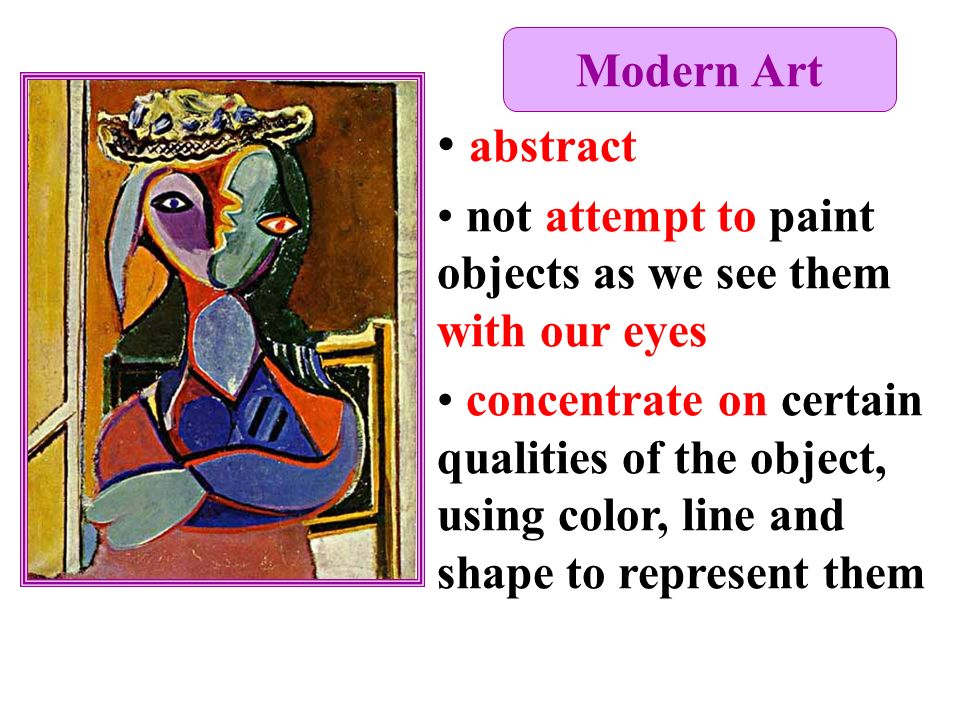 Modern Art

• abstract

• not attempt to paint objects as we see them with our eyes

• concentrate on certain qualities of the object, using color, line and shape to represent them